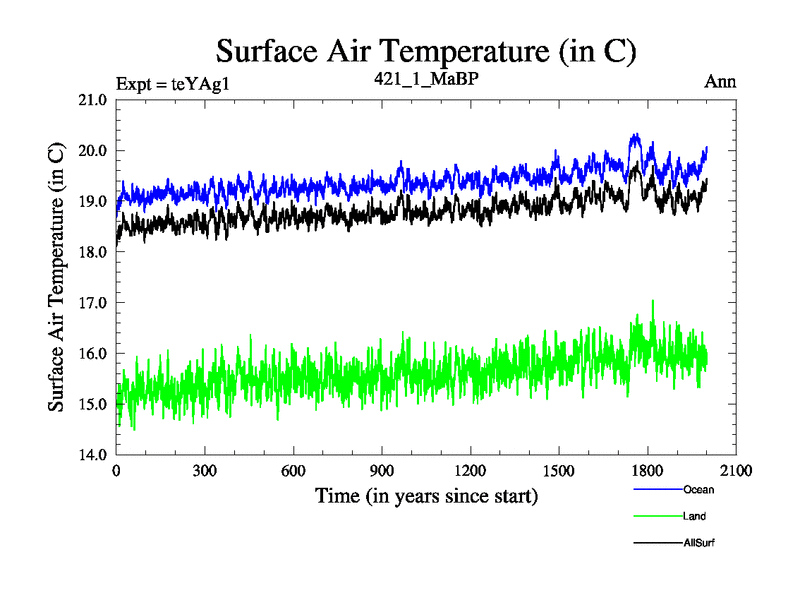 Surface Air Temperature (in C)

Expt = teYAg1

421_1_MaBP

Ann

Surface Air Temperature (in C)

21.0
20.0
19.0
18.0
17.0
16.0
15.0
14.0

0
300
600
900
1200
1500
1800
2100

Time (in years since start)

Ocean
Land
AllSurf